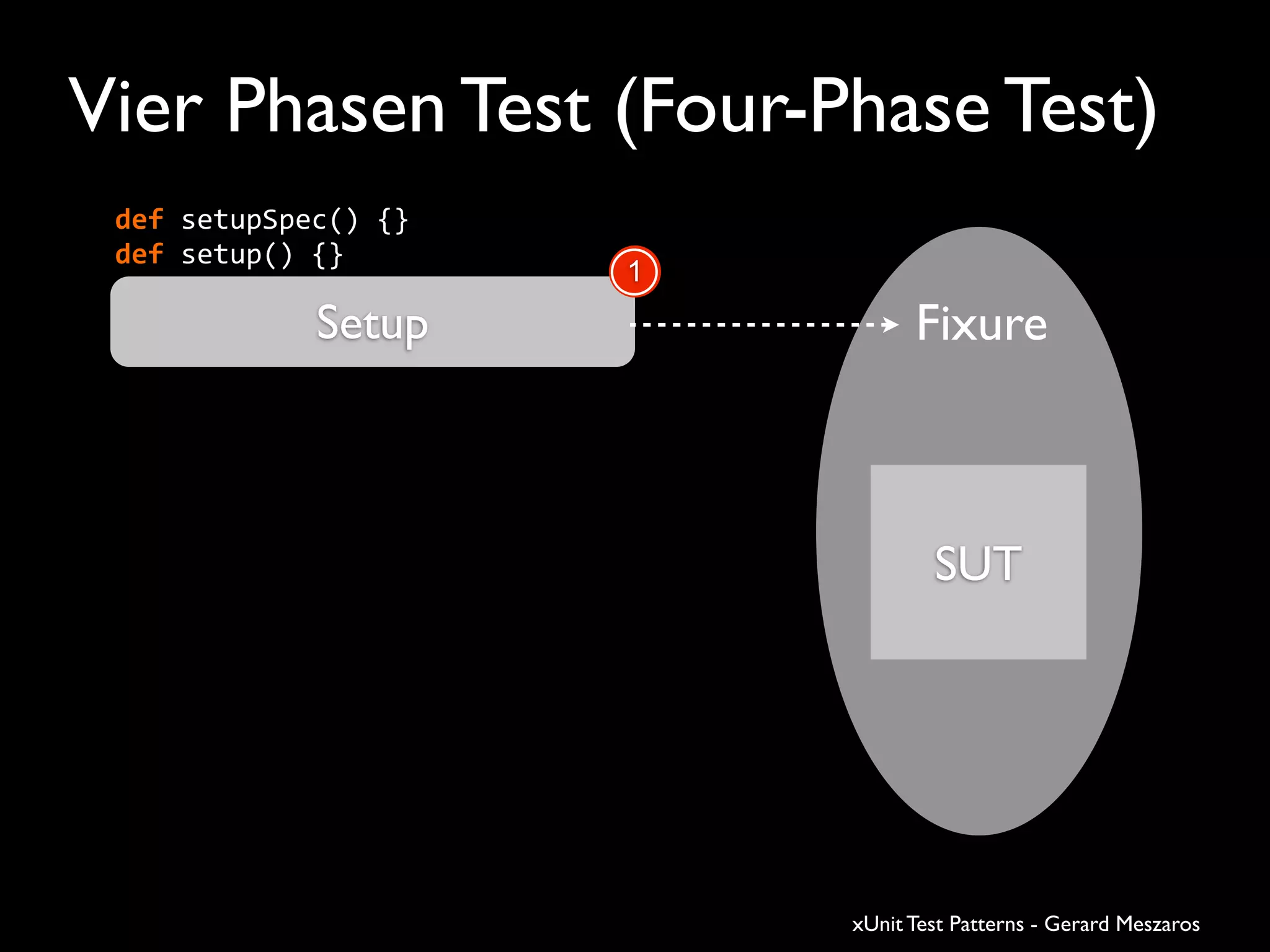 Vier Phasen Test (Four-Phase Test)

def setupSpec() {}
def setup() {}

1

Setup

Fixure

SUT

xUnit Test Patterns - Gerard Meszaros